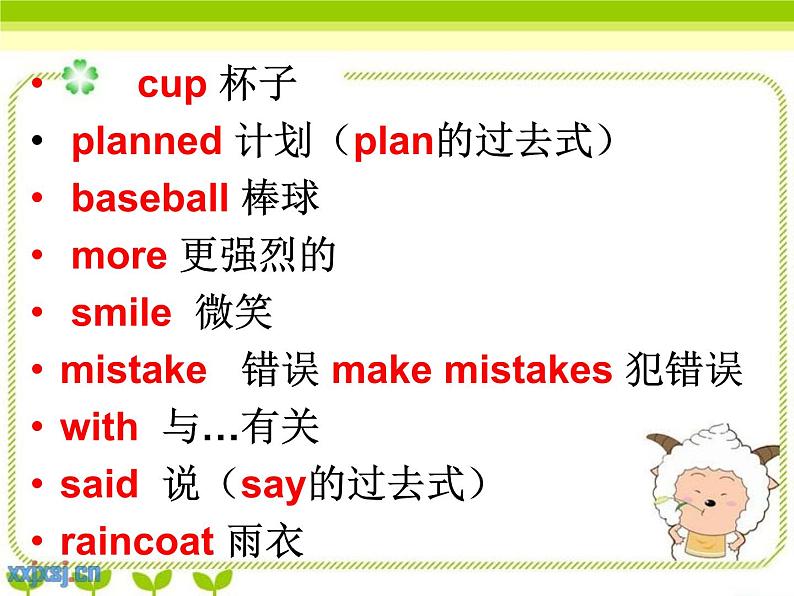 • cup 杯子
• planned 计划（plan的过去式）
• baseball 棒球
• more 更强烈的
• smile 微笑
• mistake 错误 make mistakes 犯错误
• with 与…有关
• said 说（say的过去式）
• raincoat 雨衣

xxjxsj.cn